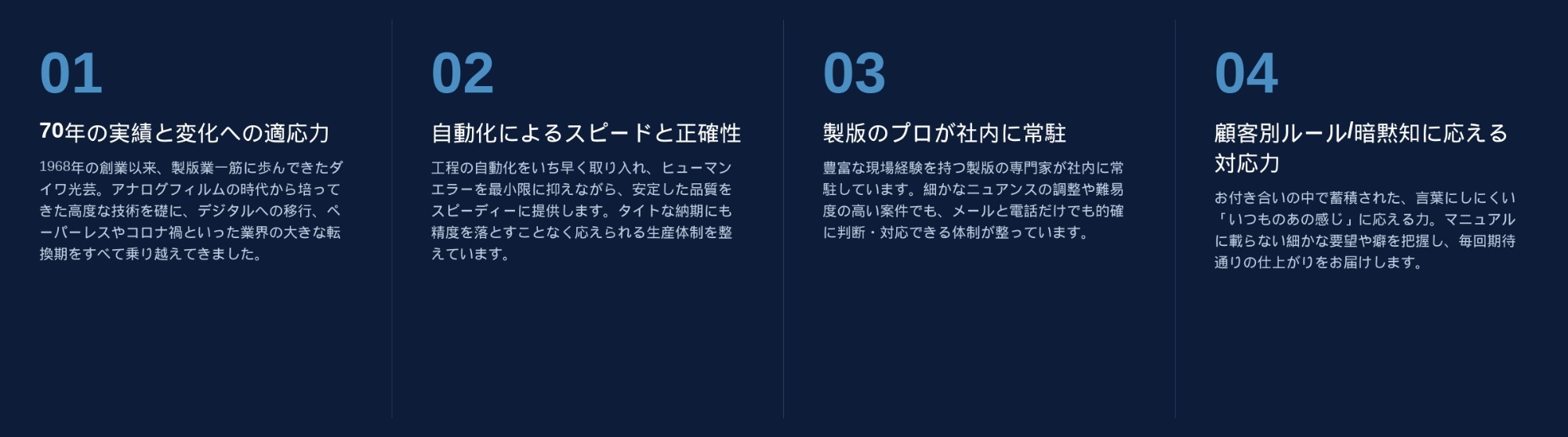 01

70年の実績と変化への適応力

1968年の創業以来、製版業一筋に歩んできたダイワ光芸。アナログフィルムの時代から培ってきた高度な技術を礎に、デジタルへの移行、ペーパーレスやコロナ禍といった業界の大きな転換期をすべて乗り越えてきました。

02

自動化によるスピードと正確性

工程の自動化をいち早く取り入れ、ヒューマンエラーを最小限に抑えながら、安定した品質をスピーディーに提供します。タイトな納期にも精度を落とすことなく応えられる生産体制を整えています。

03

製版のプロが社内に常駐

豊富な現場経験を持つ製版の専門家が社内に常駐しています。細かなニュアンスの調整や難易度の高い案件でも、メールと電話だけでも的確に判断・対応できる体制が整っています。

04

顧客別ルール/暗黙知に応える対応力

お付き合いの中で蓄積された、言葉にしにくい「いつものあの感じ」に応える力。マニュアルに載らない細かな要望や癖を把握し、毎回期待通りの仕上がりをお届けします。